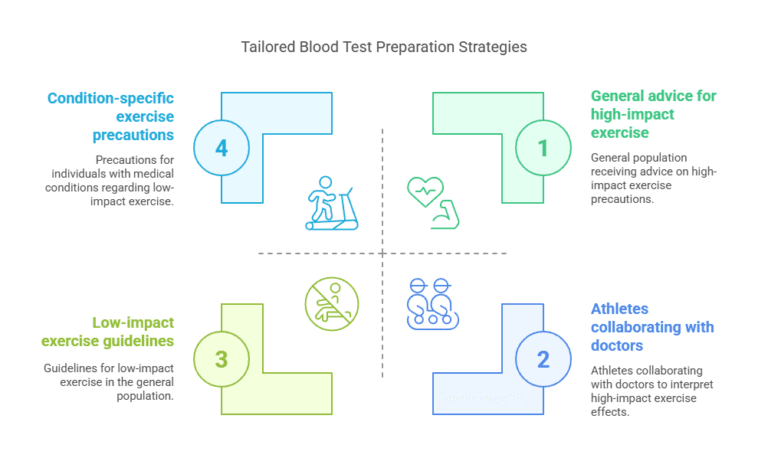 Tailored Blood Test Preparation Strategies

Condition-specific exercise precautions

4

Precautions for individuals with medical conditions regarding low-impact exercise.

General advice for high-impact exercise

1

General population receiving advice on high-impact exercise precautions.

Low-impact exercise guidelines

3

Guidelines for low-impact exercise in the general population.

Athletes collaborating with doctors

2

Athletes collaborating with doctors to interpret high-impact exercise effects.